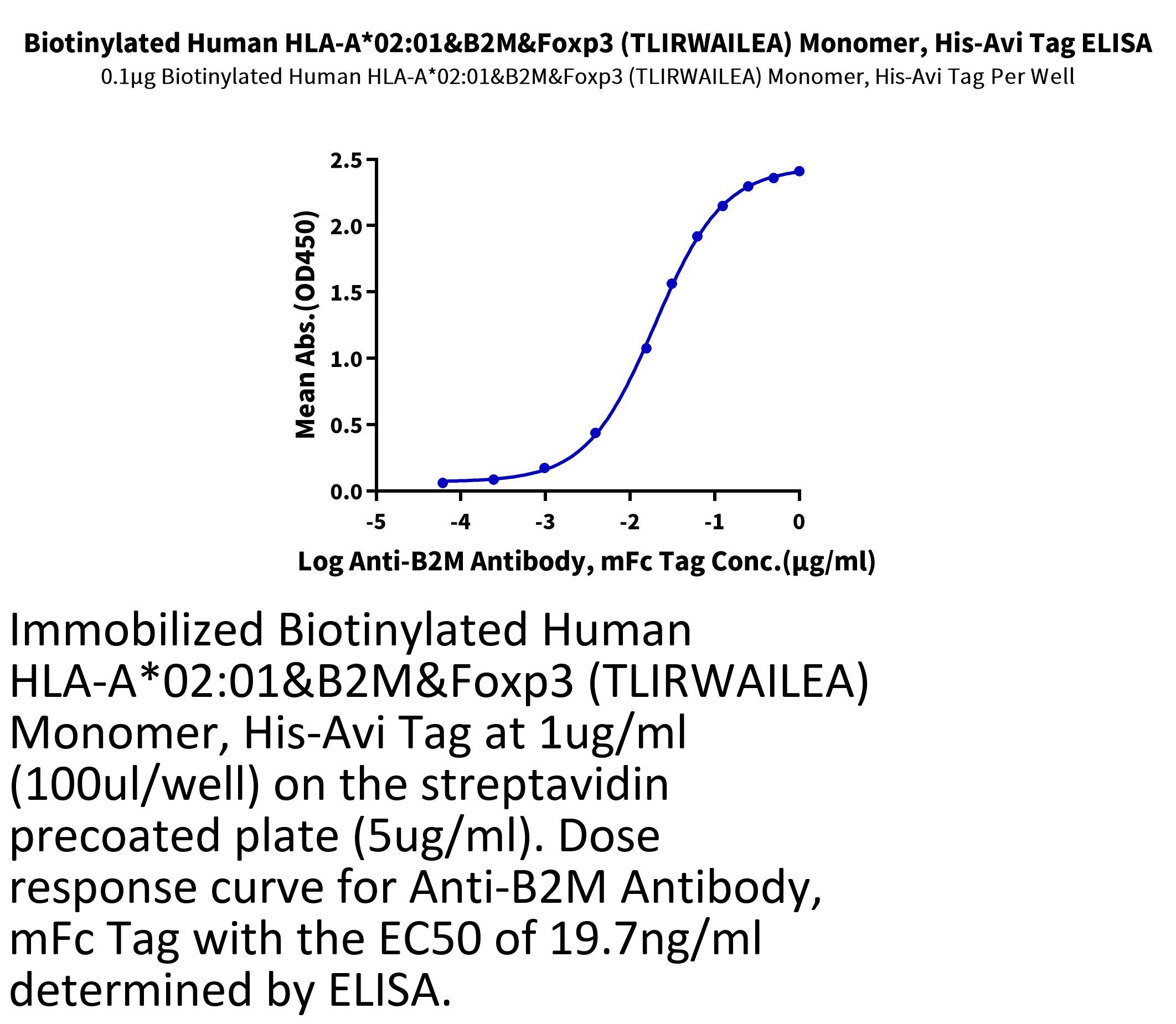 Biotinylated Human HLA-A*02:01&B2M&Foxp3 (TLIRWAILEA) Monomer, His-Avi Tag ELISA
0.1μg Biotinylated Human HLA-A*02:01&B2M&Foxp3 (TLIRWAILEA) Monomer, His-Avi Tag Per Well

Mean Abs.(OD450)

2.5
2.0
1.5
1.0
0.5
0.0

-5
-4
-3
-2
-1
0

Log Anti-B2M Antibody, mFc Tag Conc.(μg/ml)

Immobilized Biotinylated Human HLA-A*02:01&B2M&Foxp3 (TLIRWAILEA) Monomer, His-Avi Tag at 1ug/ml (100ul/well) on the streptavidin precoated plate (5ug/ml). Dose response curve for Anti-B2M Antibody, mFc Tag with the EC50 of 19.7ng/ml determined by ELISA.